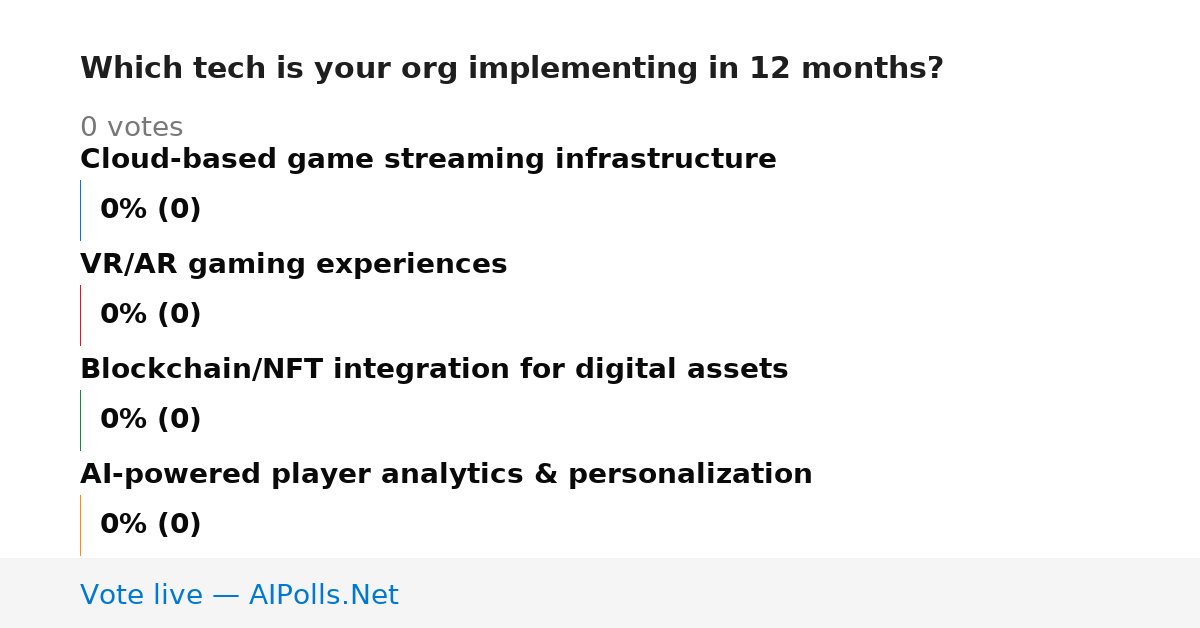 Which tech is your org implementing in 12 months?

0 votes

Cloud-based game streaming infrastructure

0% (0)

VR/AR gaming experiences

0% (0)

Blockchain/NFT integration for digital assets

0% (0)

AI-powered player analytics & personalization

0% (0)

Vote live — AIPolls.Net